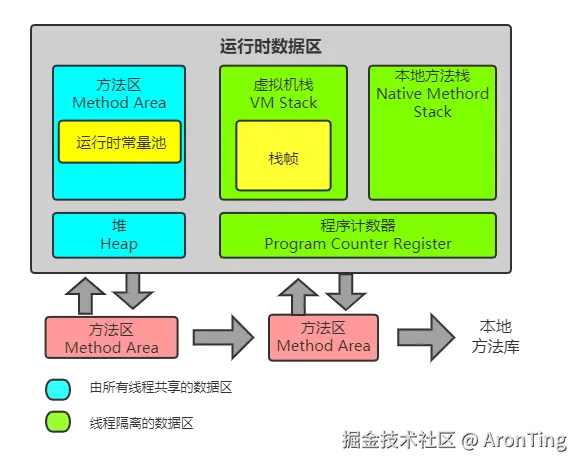 运行时数据区

方法区
Method Area

运行时常量池

虚拟机栈
VM Stack

栈帧

本地方法栈
Native Methord Stack

堆
Heap

程序计数器
Program Counter Register

方法区
Method Area

方法区
Method Area

本地
方法库

由所有线程共享的数据区

线程隔离的数据区

掘金技术社区 @ AronTing